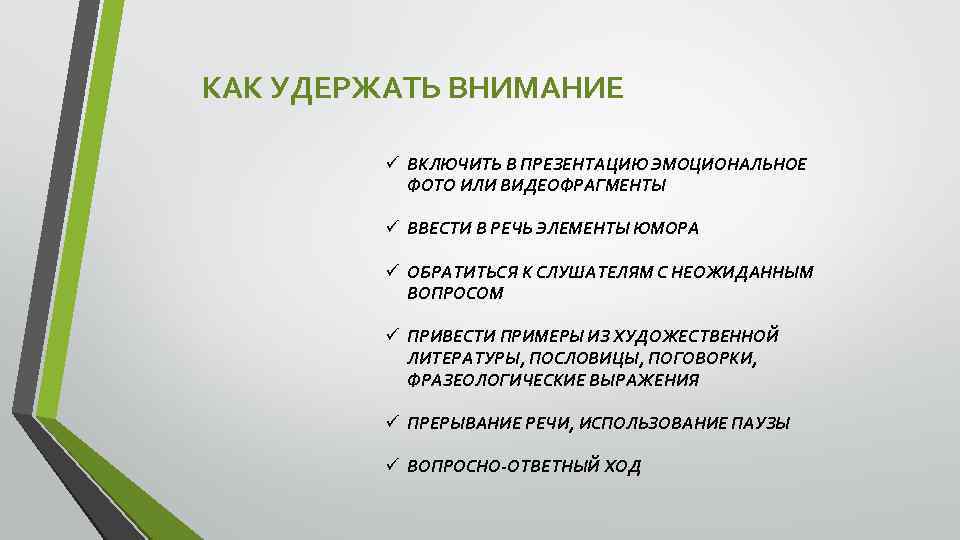 КАК УДЕРЖАТЬ ВНИМАНИЕ

✓ ВКЛЮЧИТЬ В ПРЕЗЕНТАЦИЮ ЭМОЦИОНАЛЬНОЕ ФОТО ИЛИ ВИДЕОФРАГМЕНТЫ

✓ ВВЕСТИ В РЕЧЬ ЭЛЕМЕНТЫ ЮМОРА

✓ ОБРАТИТЬСЯ К СЛУШАТЕЛЯМ С НЕОЖИДАННЫМ ВОПРОСОМ

✓ ПРИВЕСТИ ПРИМЕРЫ ИЗ ХУДОЖЕСТВЕННОЙ ЛИТЕРАТУРЫ, ПОСЛОВИЦЫ, ПОГОВОРКИ, ФРАЗЕОЛОГИЧЕСКИЕ ВЫРАЖЕНИЯ

✓ ПРЕРЫВАНИЕ РЕЧИ, ИСПОЛЬЗОВАНИЕ ПАУЗЫ

✓ ВОПРОСНО-ОТВЕТНЫЙ ХОД